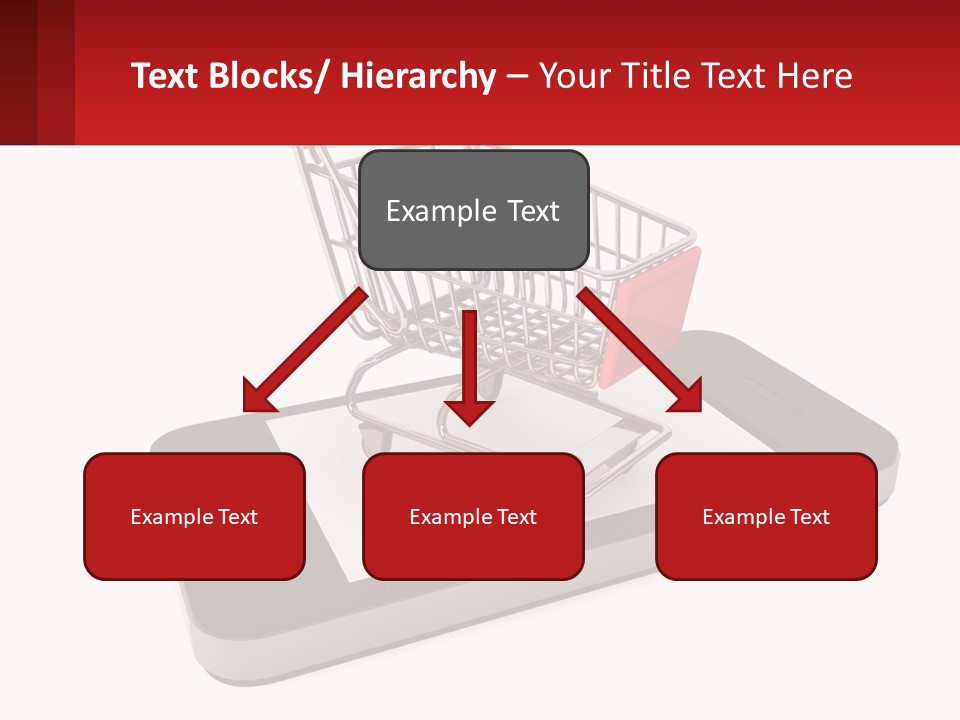 Text Blocks/ Hierarchy – Your Title Text Here

Example Text

Example Text

Example Text

Example Text